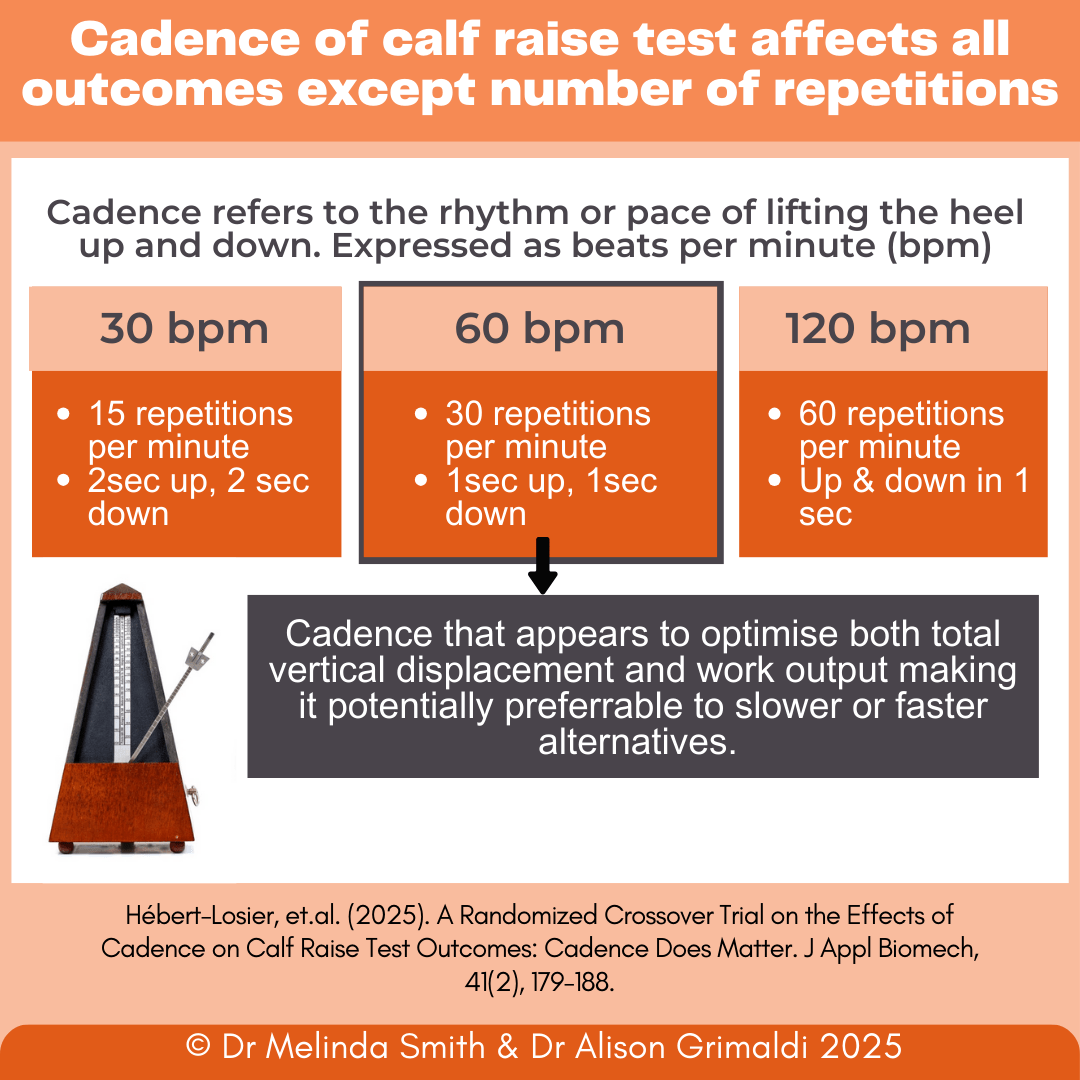 Cadence of calf raise test affects all outcomes except number of repetitions

Cadence refers to the rhythm or pace of lifting the heel up and down. Expressed as beats per minute (bpm)

30 bpm

- 15 repetitions per minute
- 2sec up, 2 sec down

60 bpm

- 30 repetitions per minute
- 1sec up, 1sec down

120 bpm

- 60 repetitions per minute
- Up & down in 1 sec

Cadence that appears to optimise both total vertical displacement and work output making it potentially preferrable to slower or faster alternatives.

Hébert-Losier, et.al. (2025). A Randomized Crossover Trial on the Effects of Cadence on Calf Raise Test Outcomes: Cadence Does Matter. J Appl Biomech, 41(2), 179-188.

© Dr Melinda Smith & Dr Alison Grimaldi 2025